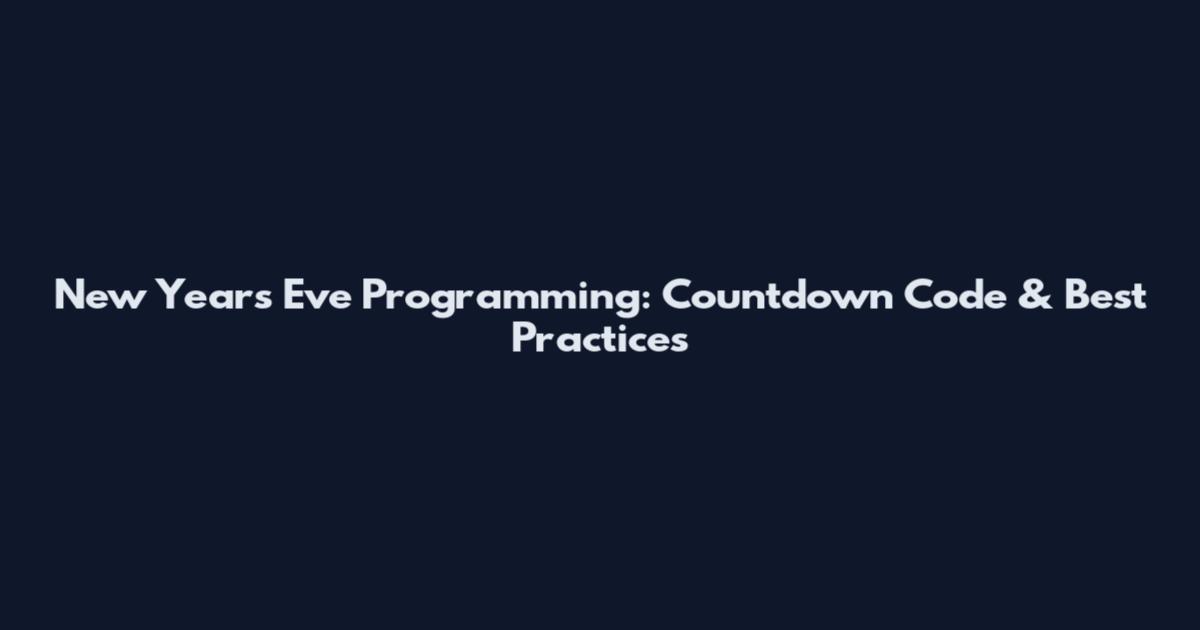 New Years Eve Programming: Countdown Code & Best Practices